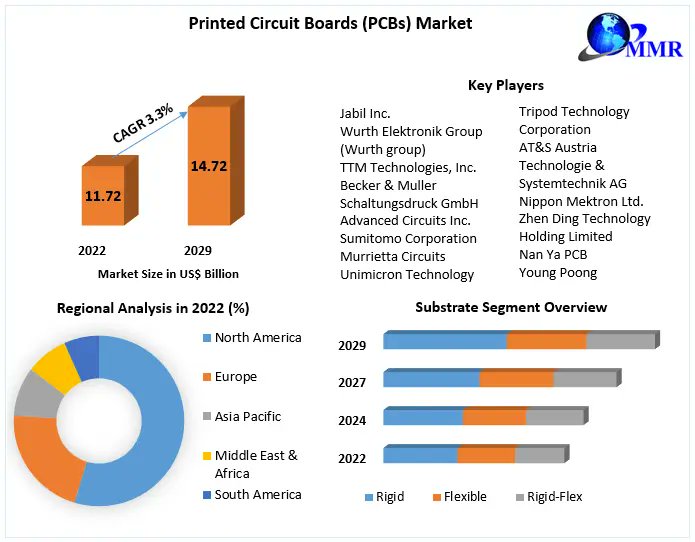 Printed Circuit Boards (PCBs) Market

MMR

CAGR 3.3%

11.72

14.72

2022

2029

Market Size in US$ Billion

Key Players

Jabil Inc.
Wurth Elektronik Group (Wurth group)
TTM Technologies, Inc.
Becker & Muller Schaltungsdruck GmbH
Advanced Circuits Inc.
Sumitomo Corporation
Murrietta Circuits
Unimicron Technology

Tripod Technology Corporation
AT&S Austria Technologie & Systemtechnik AG
Nippon Mektron Ltd.
Zhen Ding Technology Holding Limited
Nan Ya PCB
Young Poong

Regional Analysis in 2022 (%)

North America
Europe
Asia Pacific
Middle East & Africa
South America

Substrate Segment Overview

2029
2027
2024
2022

Rigid
Flexible
Rigid-Flex